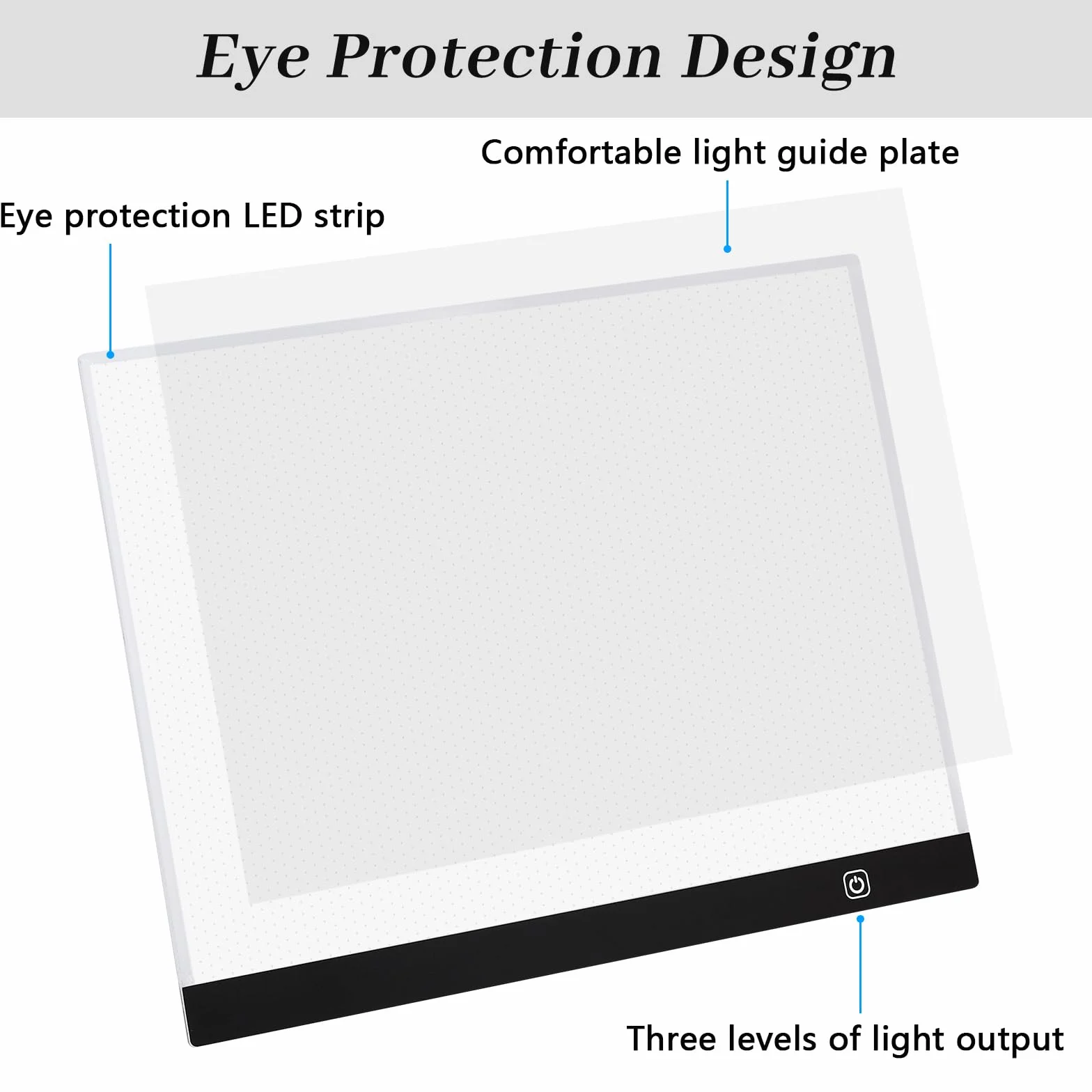 Eye Protection Design

Comfortable light guide plate

Eye protection LED strip

Three levels of light output